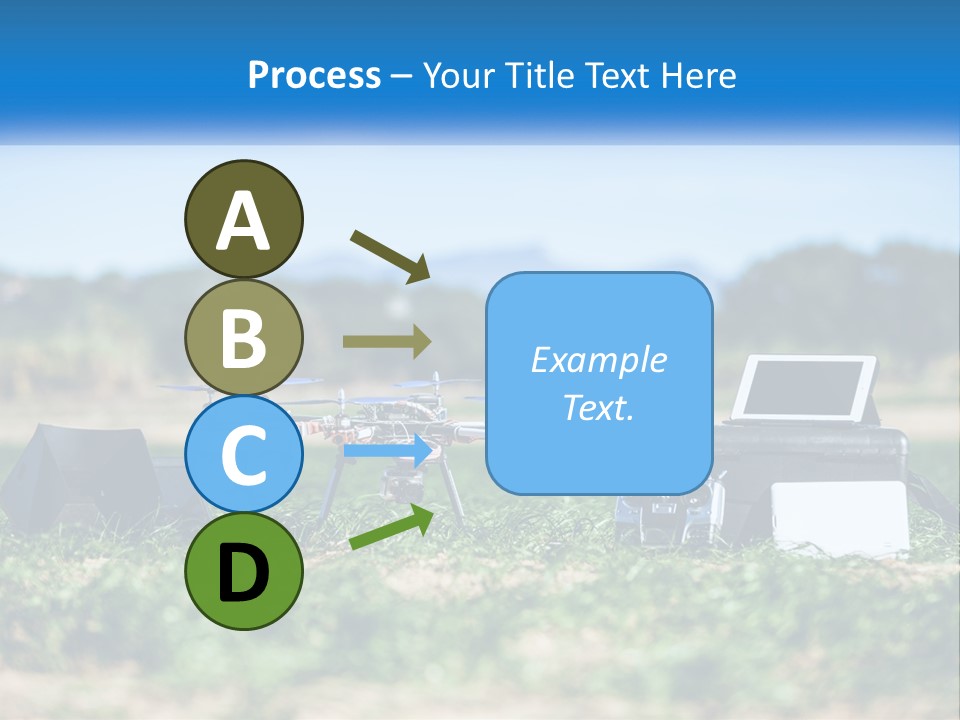 Process – Your Title Text Here

A

B

C

D

Example Text.